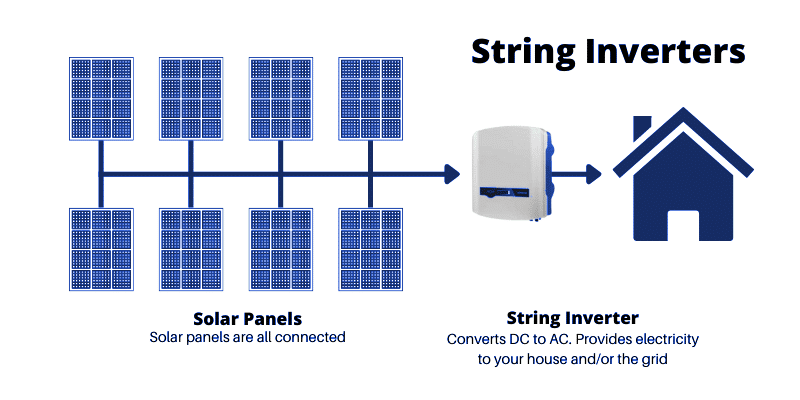 String Inverters

Solar Panels
Solar panels are all connected

String Inverter
Converts DC to AC. Provides electricity to your house and/or the grid